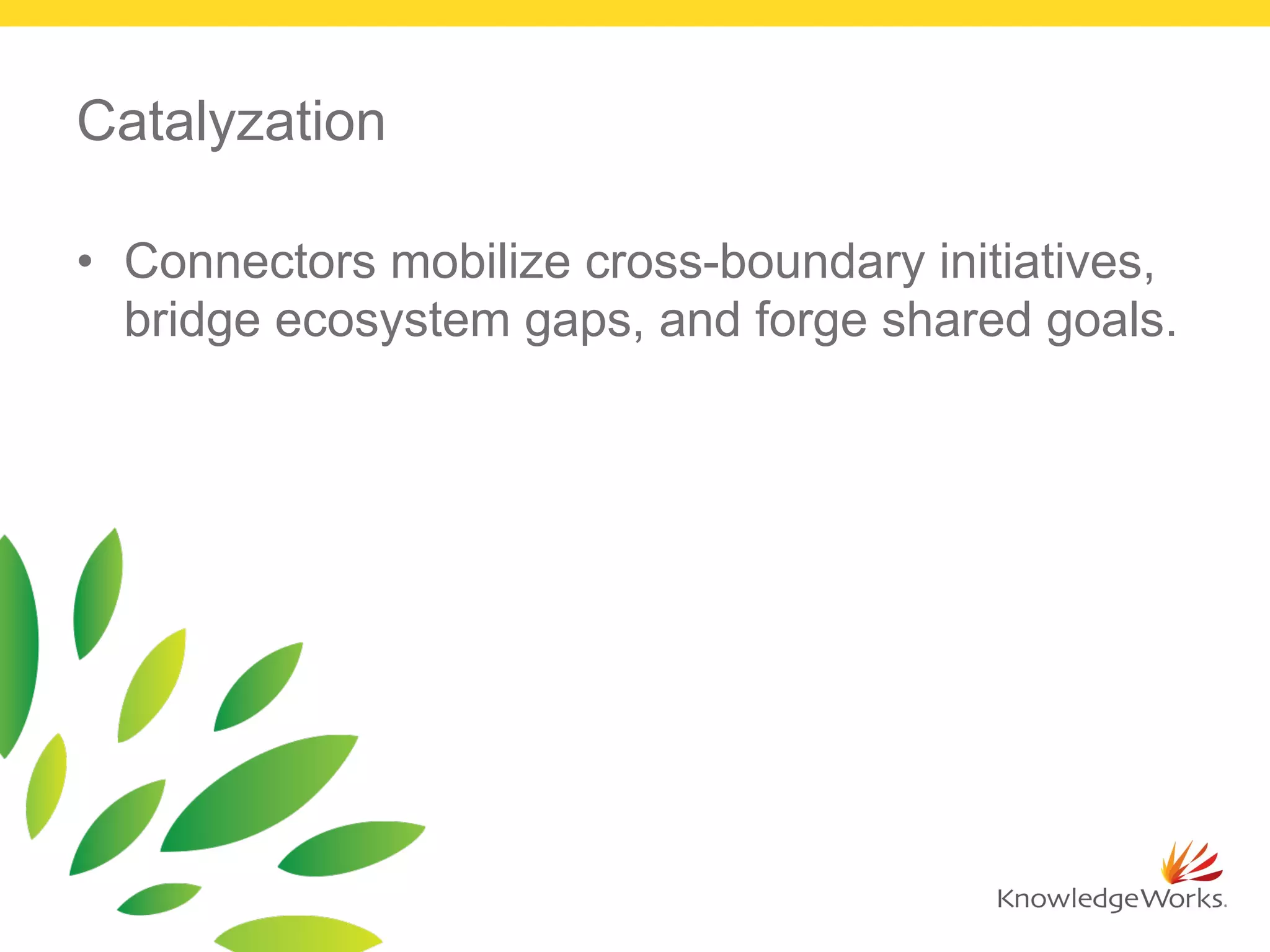 Catalyzation

• Connectors mobilize cross-boundary initiatives, bridge ecosystem gaps, and forge shared goals.

KnowledgeWorks.